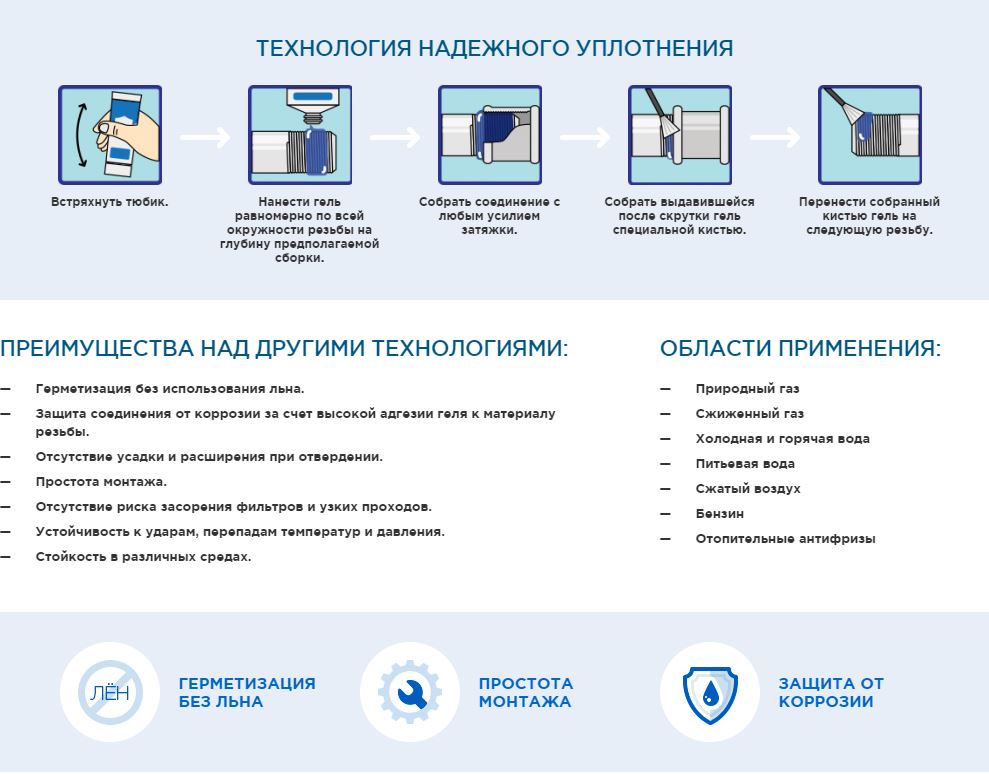 ТЕХНОЛОГИЯ НАДЕЖНОГО УПЛОТНЕНИЯ

Встряхнуть тюбик.

Нанести гель равномерно по всей окружности резьбы на глубину предполагаемой сборки.

Собрать соединение с любым усилием затяжки.

Собрать выдавившейся после скрутки гель специальной кистью.

Перенести собранный кистью гель на следующую резьбу.

ПРЕИМУЩЕСТВА НАД ДРУГИМИ ТЕХНОЛОГИЯМИ:

— Герметизация без использования льна.
— Защита соединения от коррозии за счет высокой адгезии геля к материалу резьбы.
— Отсутствие усадки и расширения при отвердении.
— Простота монтажа.
— Отсутствие риска засорения фильтров и узких проходов.
— Устойчивость к ударам, перепадам температур и давления.
— Стойкость в различных средах.

ОБЛАСТИ ПРИМЕНЕНИЯ:

— Природный газ
— Сжиженный газ
— Холодная и горячая вода
— Питьевая вода
— Сжатый воздух
— Бензин
— Отопительные антифризы

ЛЁН

ГЕРМЕТИЗАЦИЯ БЕЗ ЛЬНА

ПРОСТОТА МОНТАЖА

ЗАЩИТА ОТ КОРРОЗИИ